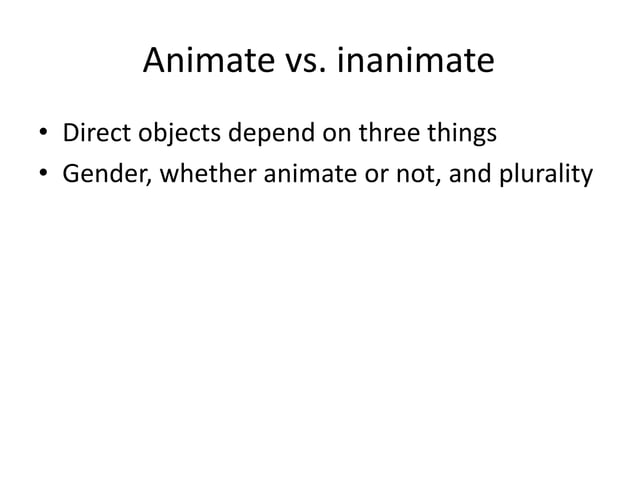 Animate vs. inanimate

• Direct objects depend on three things
• Gender, whether animate or not, and plurality